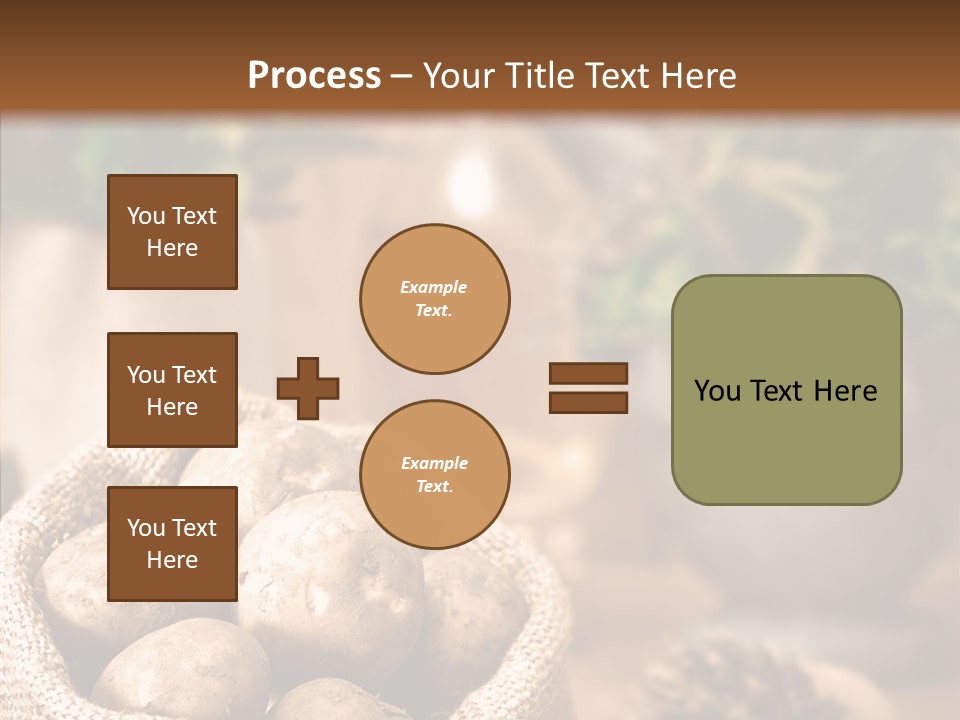 Process – Your Title Text Here

You Text Here

You Text Here

You Text Here

Example Text.

Example Text.

You Text Here